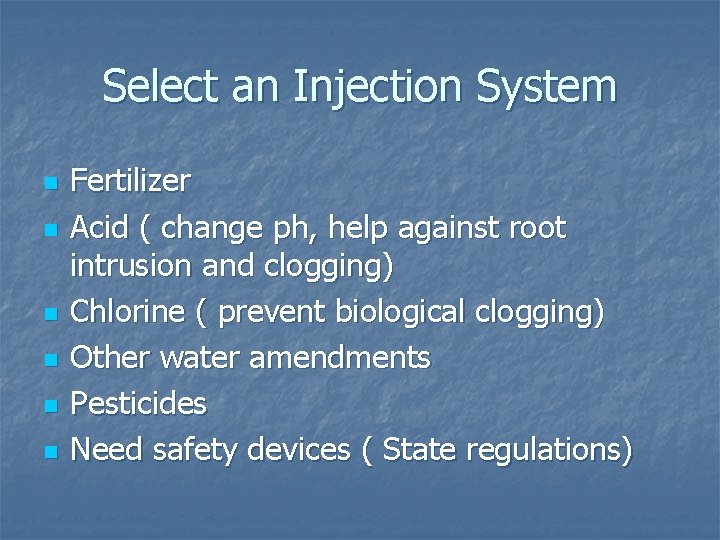 Select an Injection System

- Fertilizer
- Acid ( change ph, help against root intrusion and clogging)
- Chlorine ( prevent biological clogging)
- Other water amendments
- Pesticides
- Need safety devices ( State regulations)